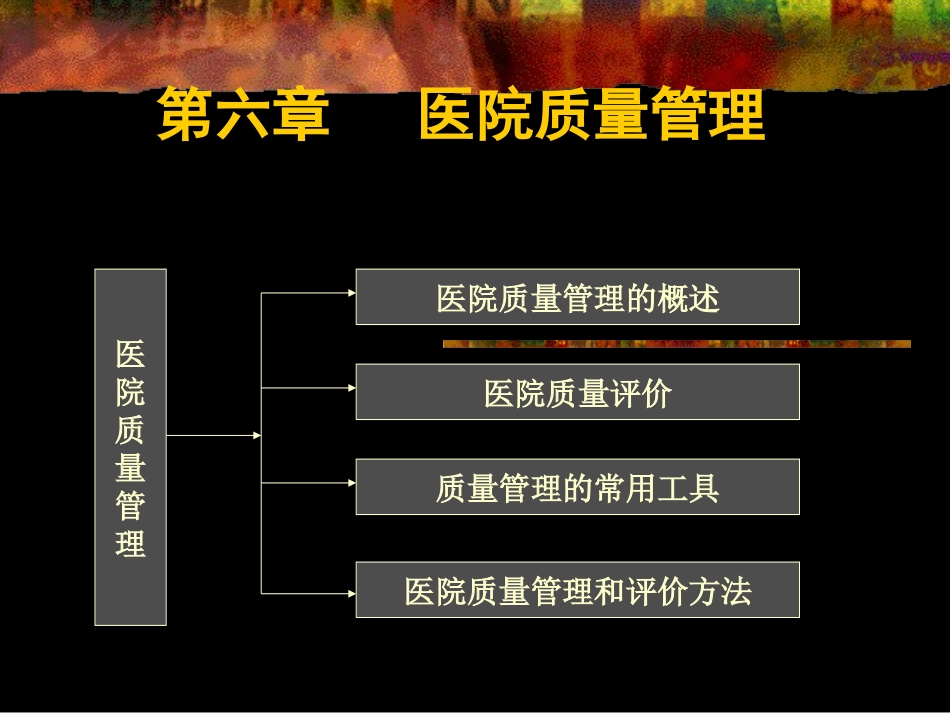 第六章　医院质量管理

医院质量管理

医院质量管理的概述

医院质量评价

质量管理的常用工具

医院质量管理和评价方法